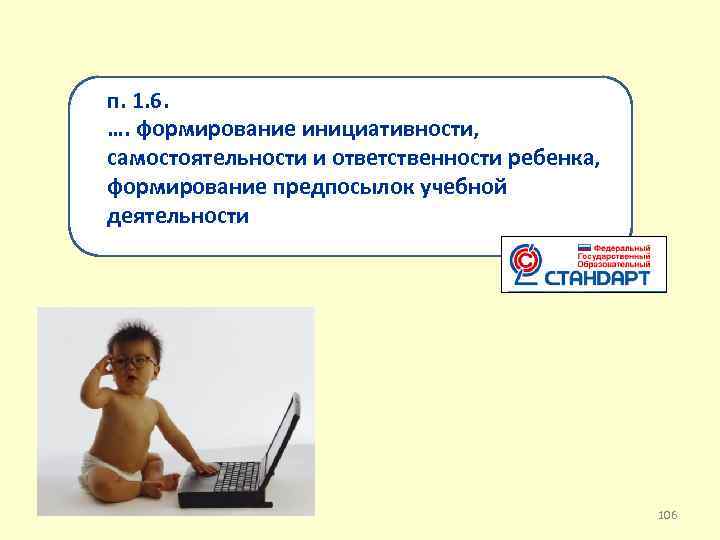 п. 1.6.
…. формирование инициативности, самостоятельности и ответственности ребенка, формирование предпосылок учебной деятельности

Федеральный
Государственный
Образовательный
СТАНДАРТ

106